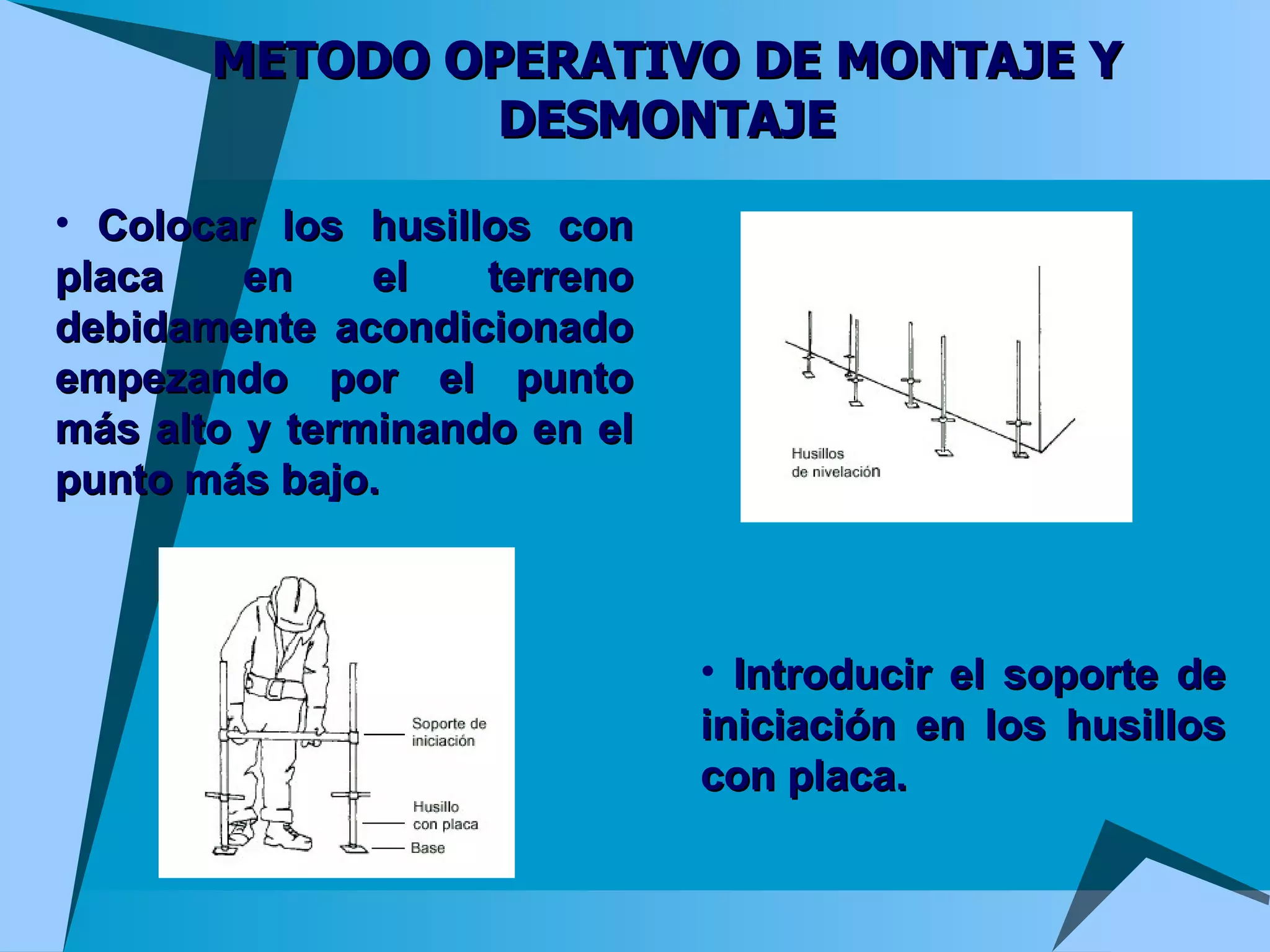 METODO OPERATIVO DE MONTAJE Y DESMONTAJE

• Colocar los husillos con placa en el terreno debidamente acondicionado empezando por el punto más alto y terminando en el punto más bajo.

Husillos de nivelación

Soporte de iniciación

Husillo con placa

Base

• Introducir el soporte de iniciación en los husillos con placa.